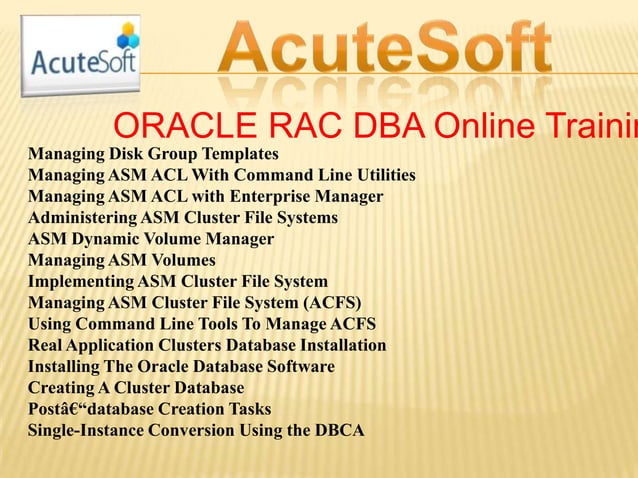 AcuteSoft

AcuteSoft

ORACLE RAC DBA Online Trainin

Managing Disk Group Templates
Managing ASM ACL With Command Line Utilities
Managing ASM ACL with Enterprise Manager
Administering ASM Cluster File Systems
ASM Dynamic Volume Manager
Managing ASM Volumes
Implementing ASM Cluster File System
Managing ASM Cluster File System (ACFS)
Using Command Line Tools To Manage ACFS
Real Application Clusters Database Installation
Installing The Oracle Database Software
Creating A Cluster Database
Postâ€“database Creation Tasks
Single-Instance Conversion Using the DBCA